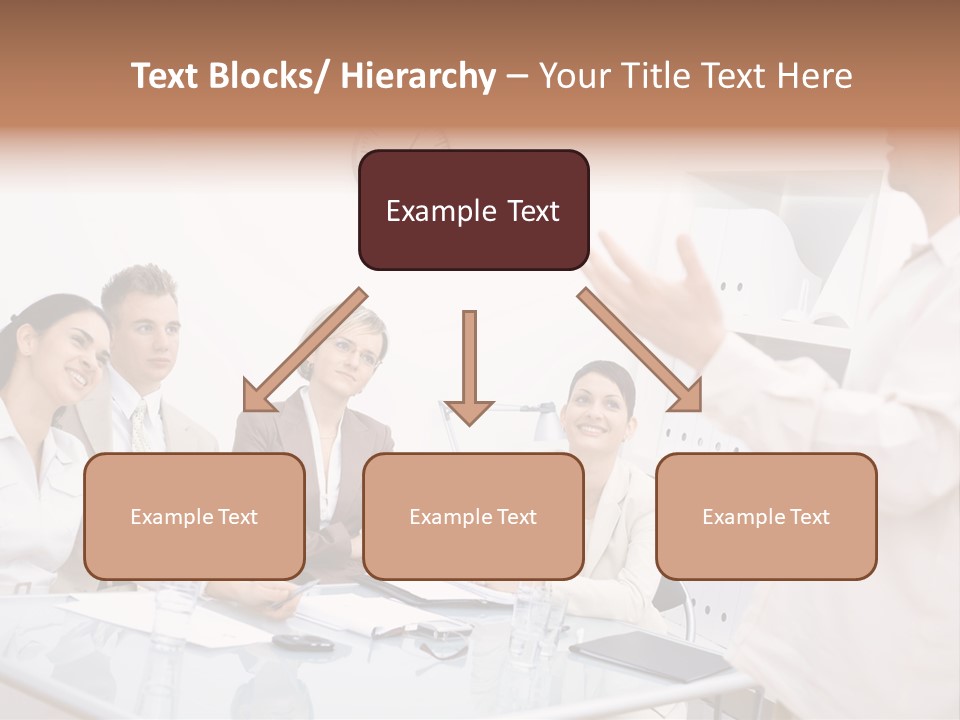 Text Blocks/ Hierarchy – Your Title Text Here

Example Text

Example Text

Example Text

Example Text